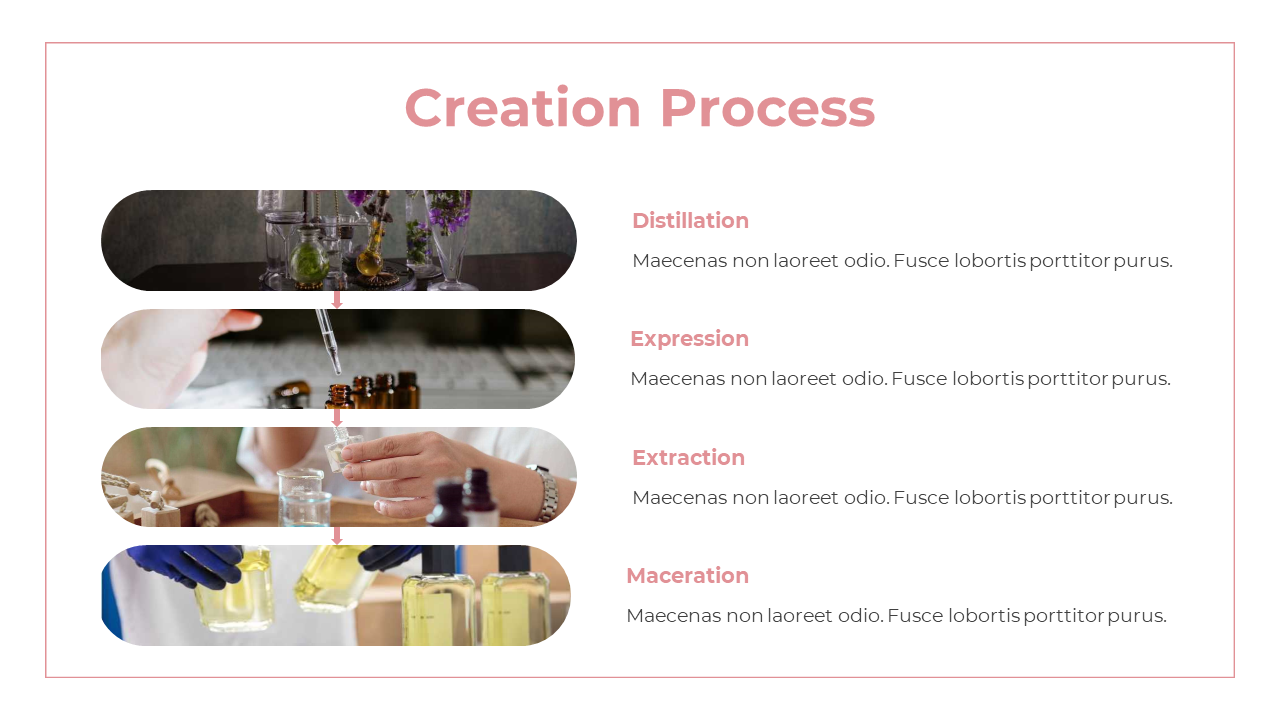 Creation Process

Distillation

Maecenas non laoreet odio. Fusce lobortis porttitor purus.

Expression

Maecenas non laoreet odio. Fusce lobortis porttitor purus.

Extraction

Maecenas non laoreet odio. Fusce lobortis porttitor purus.

Maceration

Maecenas non laoreet odio. Fusce lobortis porttitor purus.